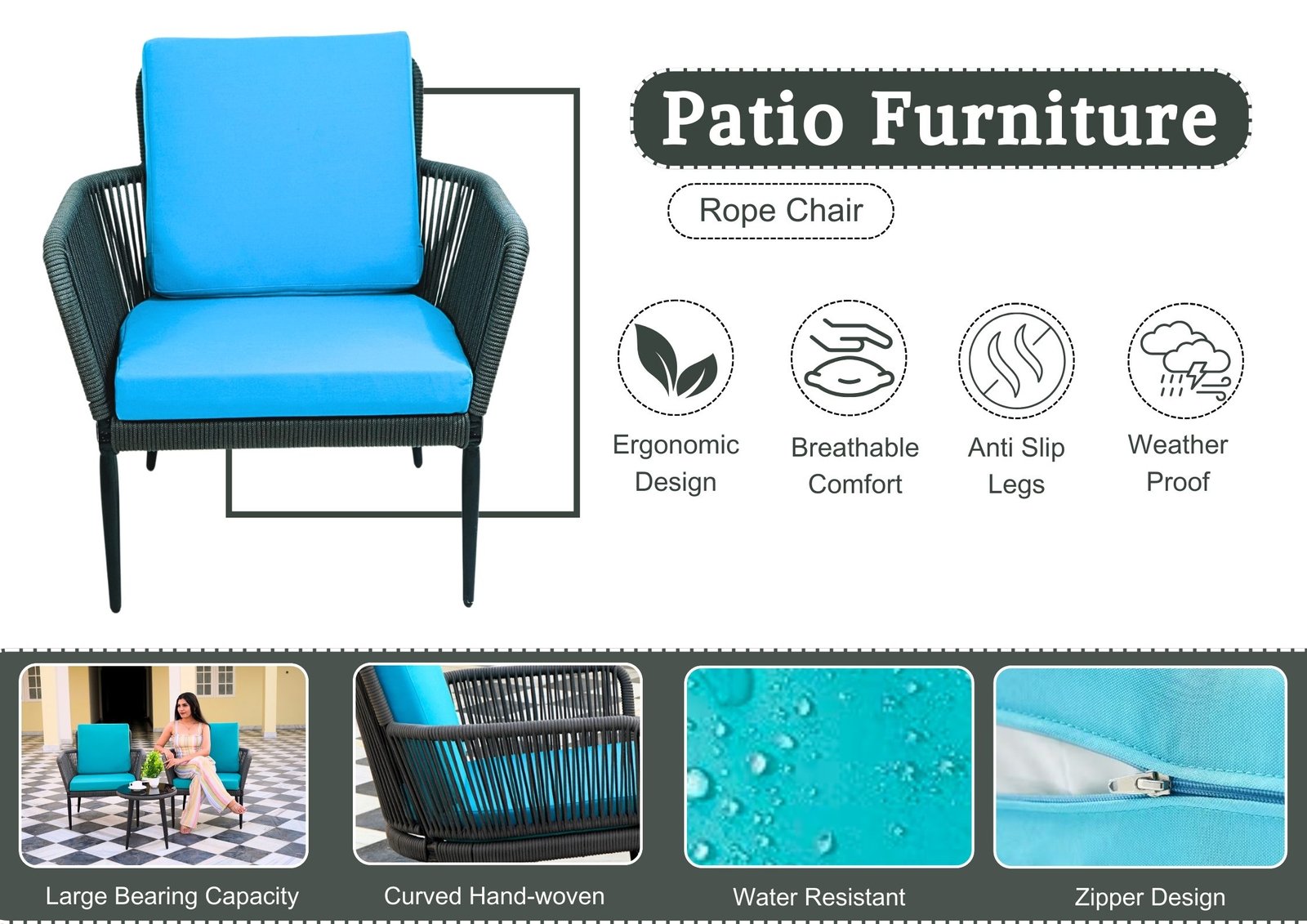 Patio Furniture

Rope Chair

Ergonomic Design

Breathable Comfort

Anti Slip Legs

Weather Proof

Large Bearing Capacity

Curved Hand-woven

Water Resistant

Zipper Design